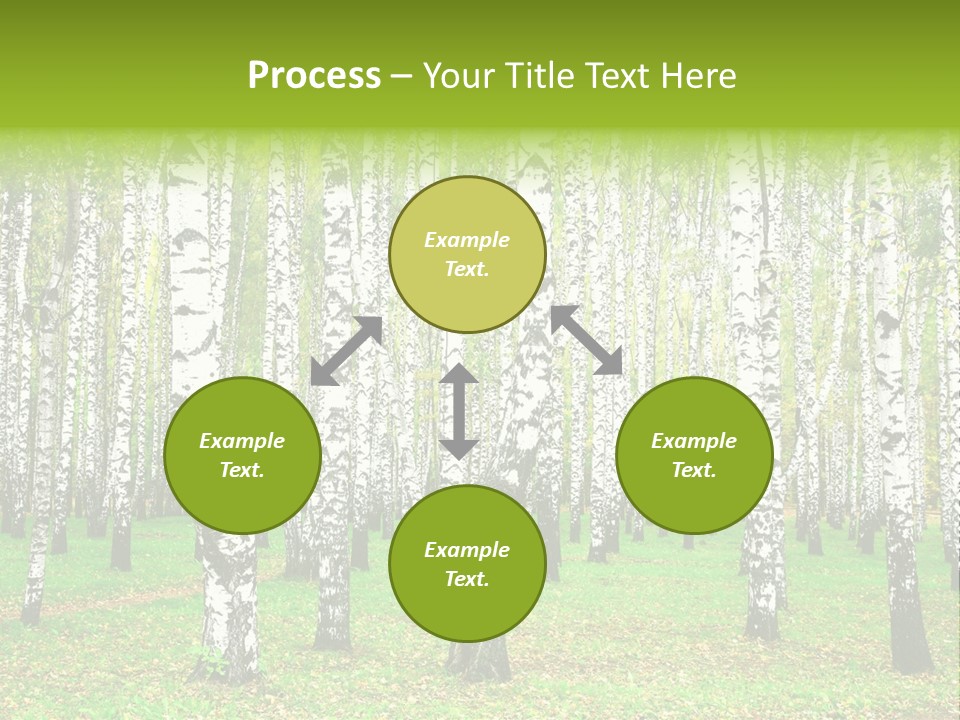 Process – Your Title Text Here

Example Text.

Example Text.

Example Text.

Example Text.